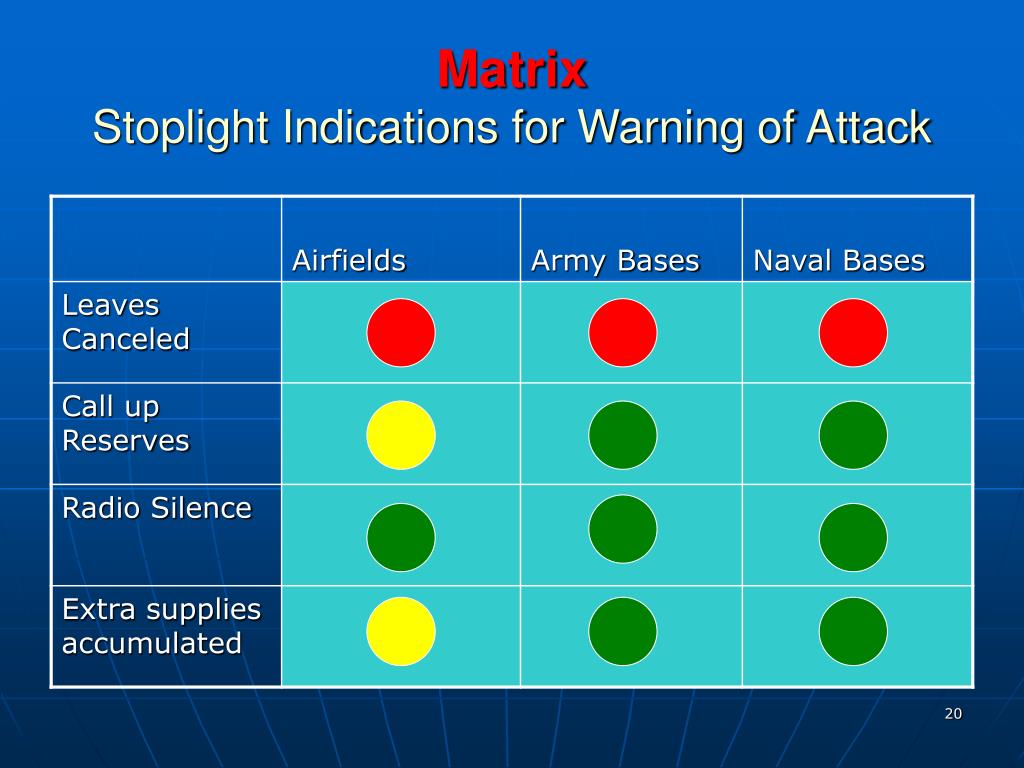 Matrix
Stoplight Indications for Warning of Attack

| | Airfields | Army Bases | Naval Bases |
|---|---|---|---|
| Leaves Canceled | | | |
| Call up Reserves | | | |
| Radio Silence | | | |
| Extra supplies accumulated | | | |

20